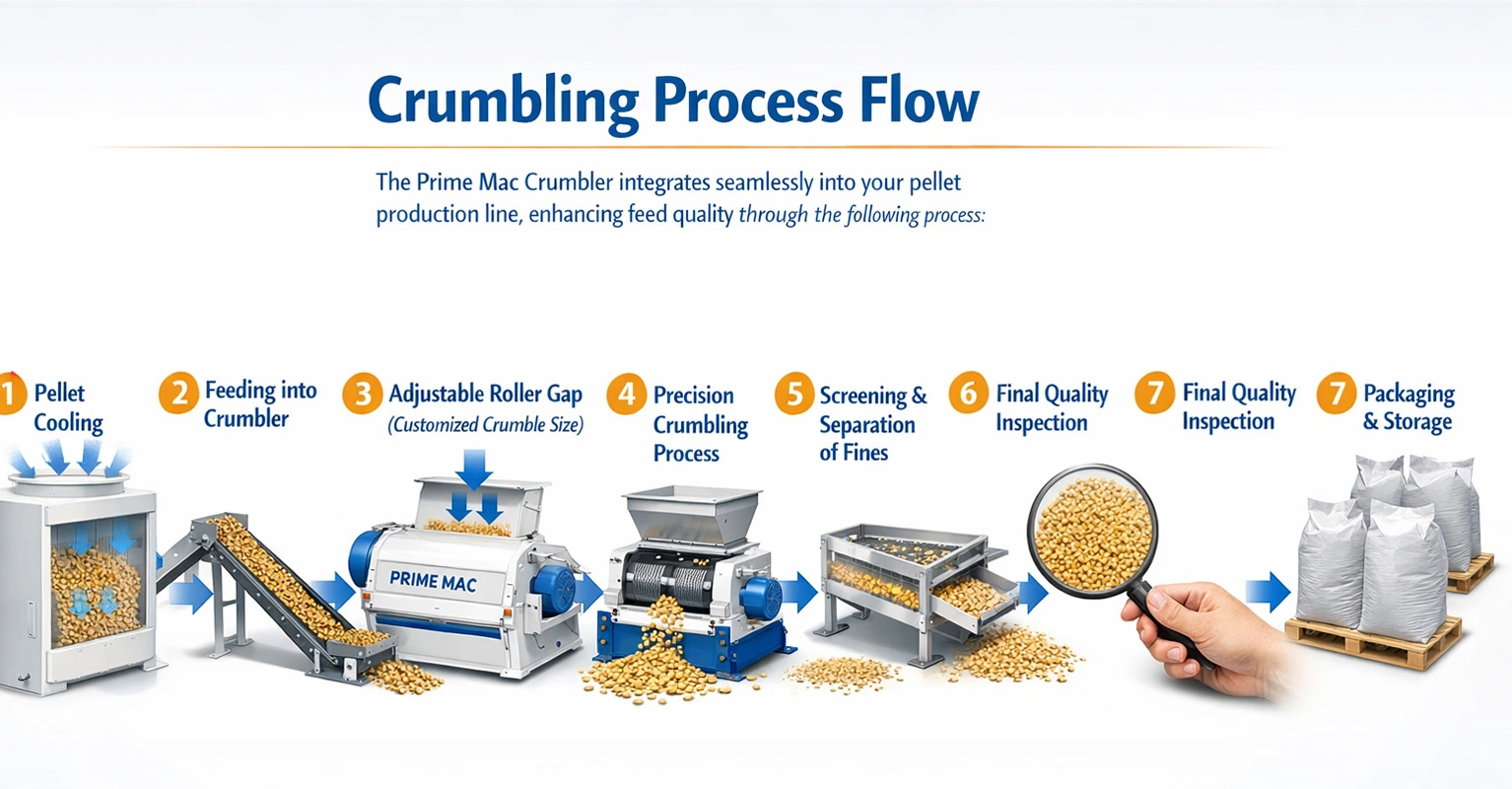 Crumbling Process Flow

The Prime Mac Crumbler integrates seamlessly into your pellet production line, enhancing feed quality through the following process:

1 Pellet Cooling

2 Feeding into Crumbler

3 Adjustable Roller Gap (Customized Crumble Size)

4 Precision Crumbling Process

5 Screening & Separation of Fines

6 Final Quality Inspection

7 Final Quality Inspection

7 Packaging & Storage

PRIME MAC